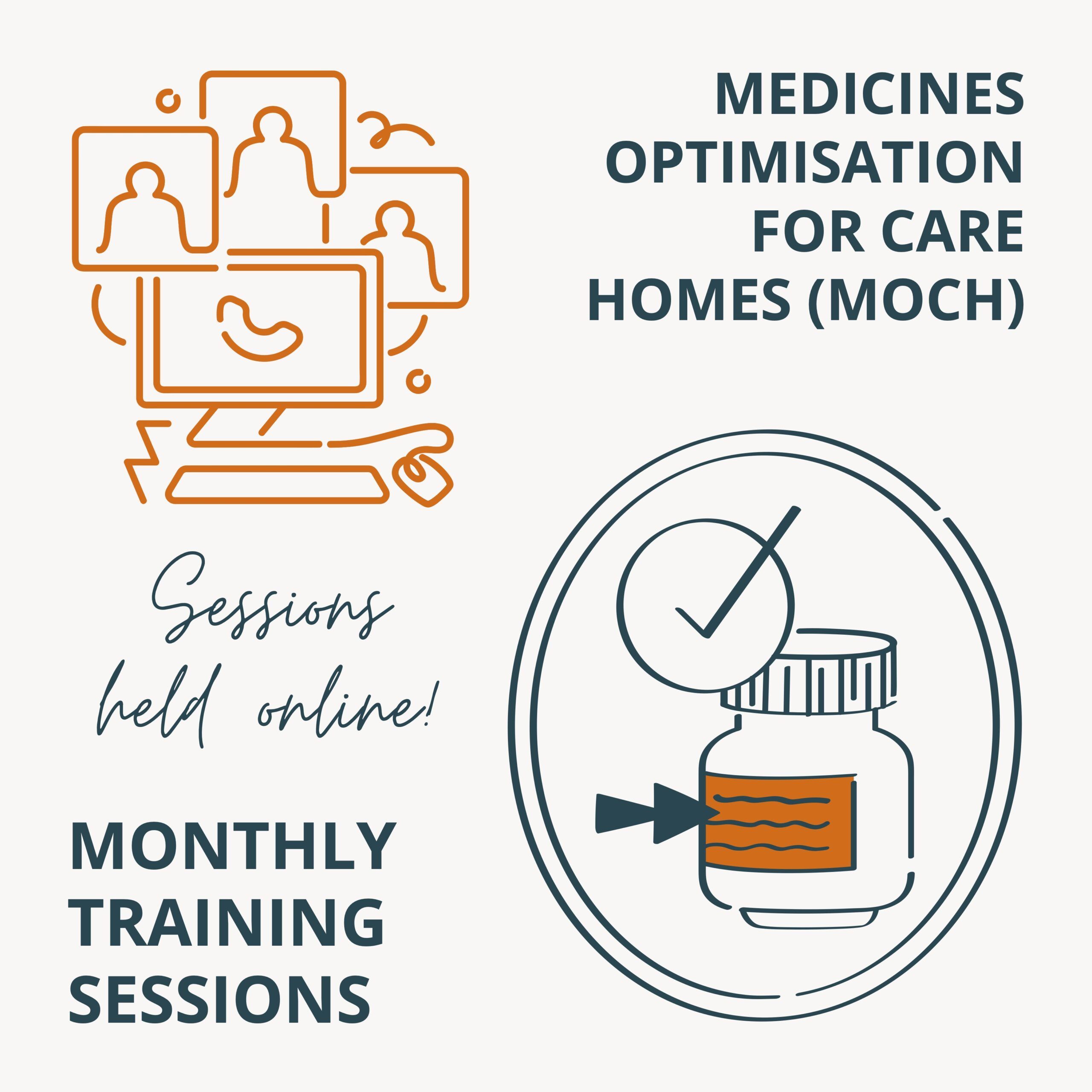 MEDICINES OPTIMISATION FOR CARE HOMES (MOCH)

Sessions held online!

MONTHLY TRAINING SESSIONS